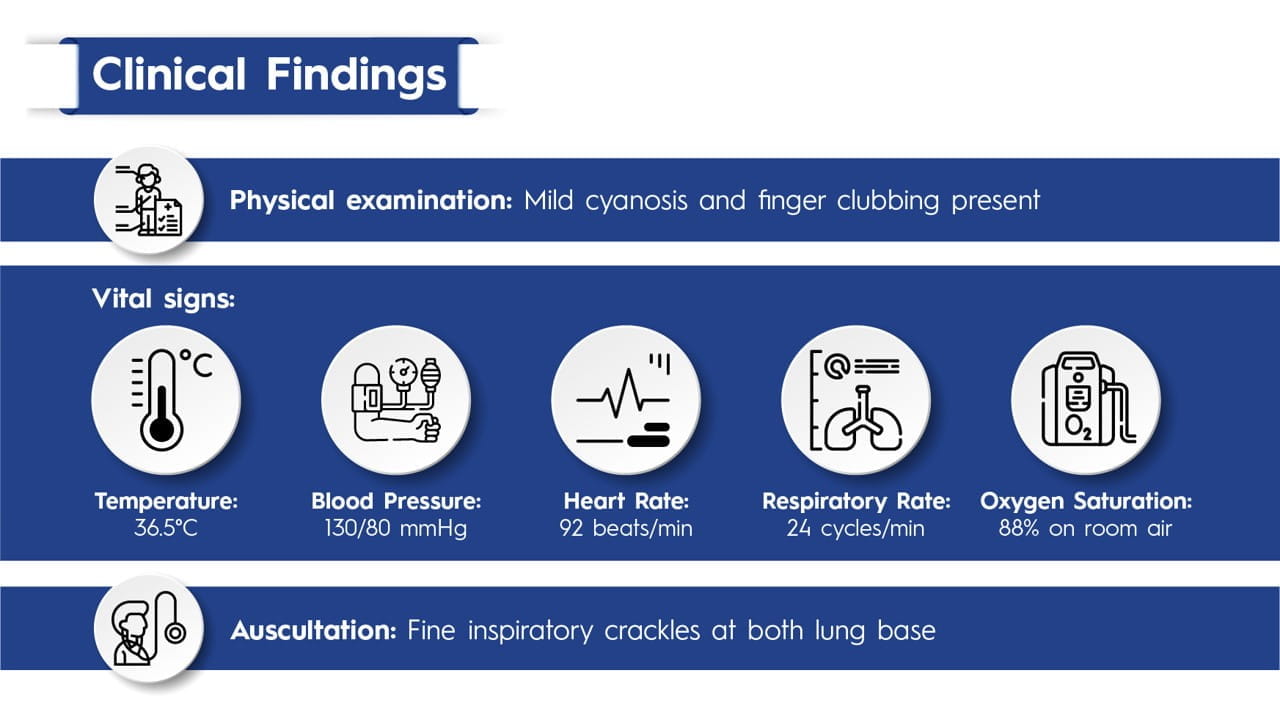 Clinical Findings

Physical examination: Mild cyanosis and finger clubbing present

Vital signs:

°C

Temperature: 36.5°C

Blood Pressure: 130/80 mmHg

Heart Rate: 92 beats/min

Respiratory Rate: 24 cycles/min

$O_2$

Oxygen Saturation: 88% on room air

Auscultation: Fine inspiratory crackles at both lung base